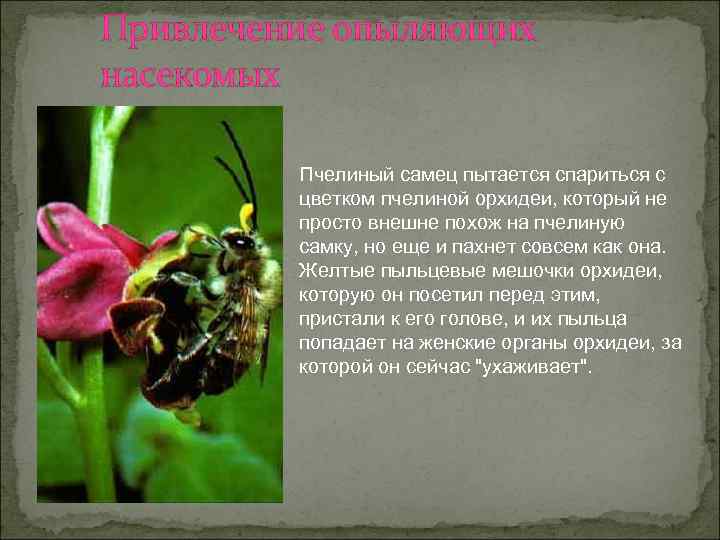 Привлечение опыляющих насекомых

Пчелиный самец пытается спариться с цветком пчелиной орхидеи, который не просто внешне похож на пчелиную самку, но еще и пахнет совсем как она. Желтые пыльцевые мешочки орхидеи, которую он посетил перед этим, пристали к его голове, и их пыльца попадает на женские органы орхидеи, за которой он сейчас "ухаживает".